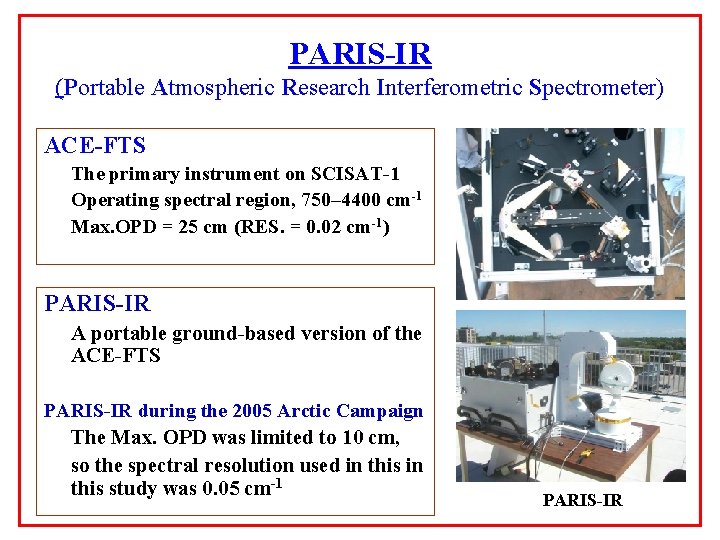 PARIS-IR
(Portable Atmospheric Research Interferometric Spectrometer)

ACE-FTS

The primary instrument on SCISAT-1

Operating spectral region, 750–4400 cm$^{-1}$

Max.OPD = 25 cm (RES. = 0.02 cm$^{-1}$)

PARIS-IR

A portable ground-based version of the ACE-FTS

PARIS-IR during the 2005 Arctic Campaign

The Max. OPD was limited to 10 cm,

so the spectral resolution used in this in this study was 0.05 cm$^{-1}$

PARIS-IR